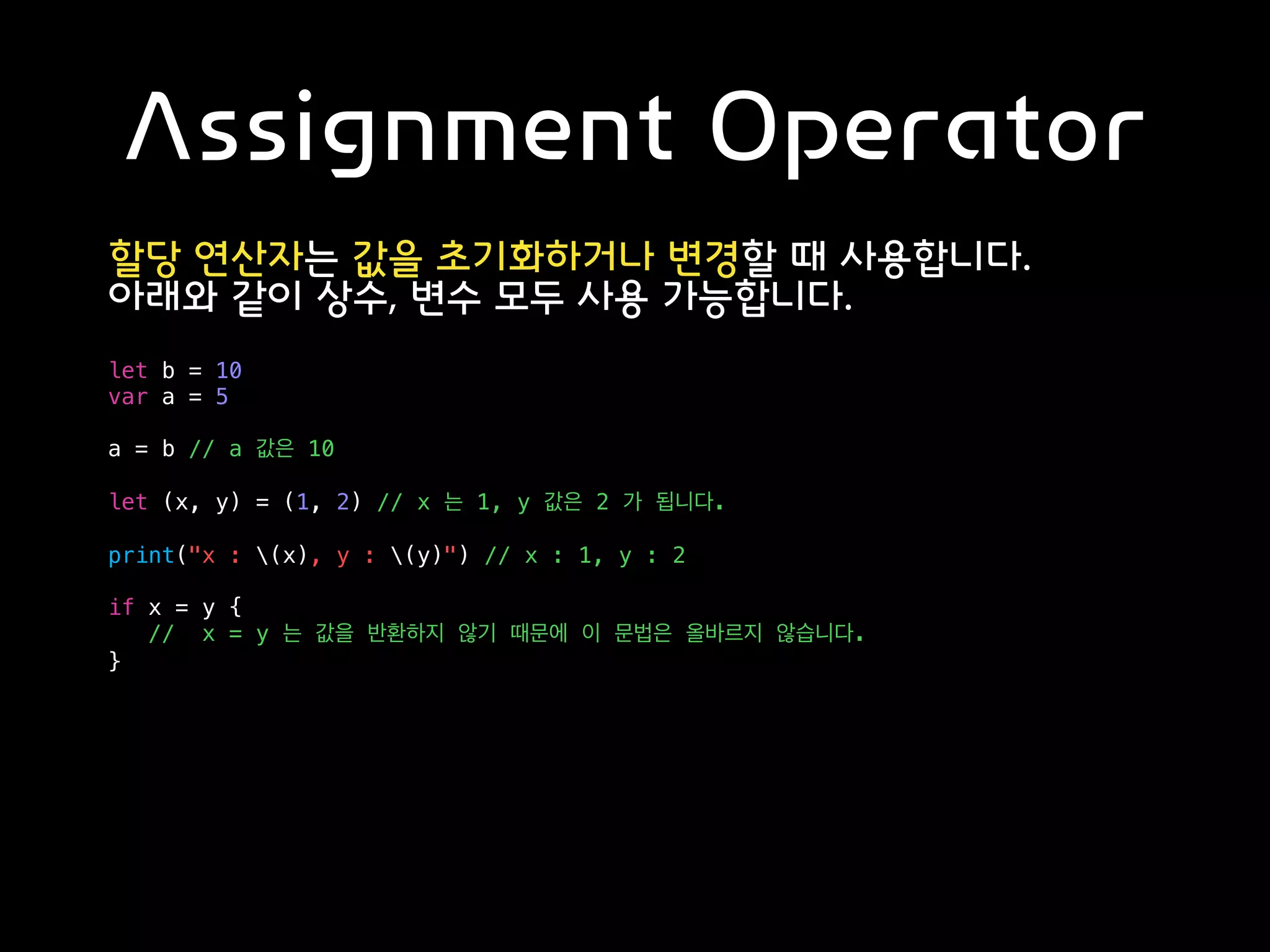 Assignment Operator

할당 연산자는 값을 초기화하거나 변경할 때 사용합니다. 아래와 같이 상수, 변수 모두 사용 가능합니다.

let b = 10
var a = 5

a = b // a 값은 10

let (x, y) = (1, 2) // x 는 1, y 값은 2 가 됩니다.

print("x : \(x), y : \(y)") // x : 1, y : 2

if x = y {
   //  x = y 는 값을 반환하지 않기 때문에 이 문법은 올바르지 않습니다.
}